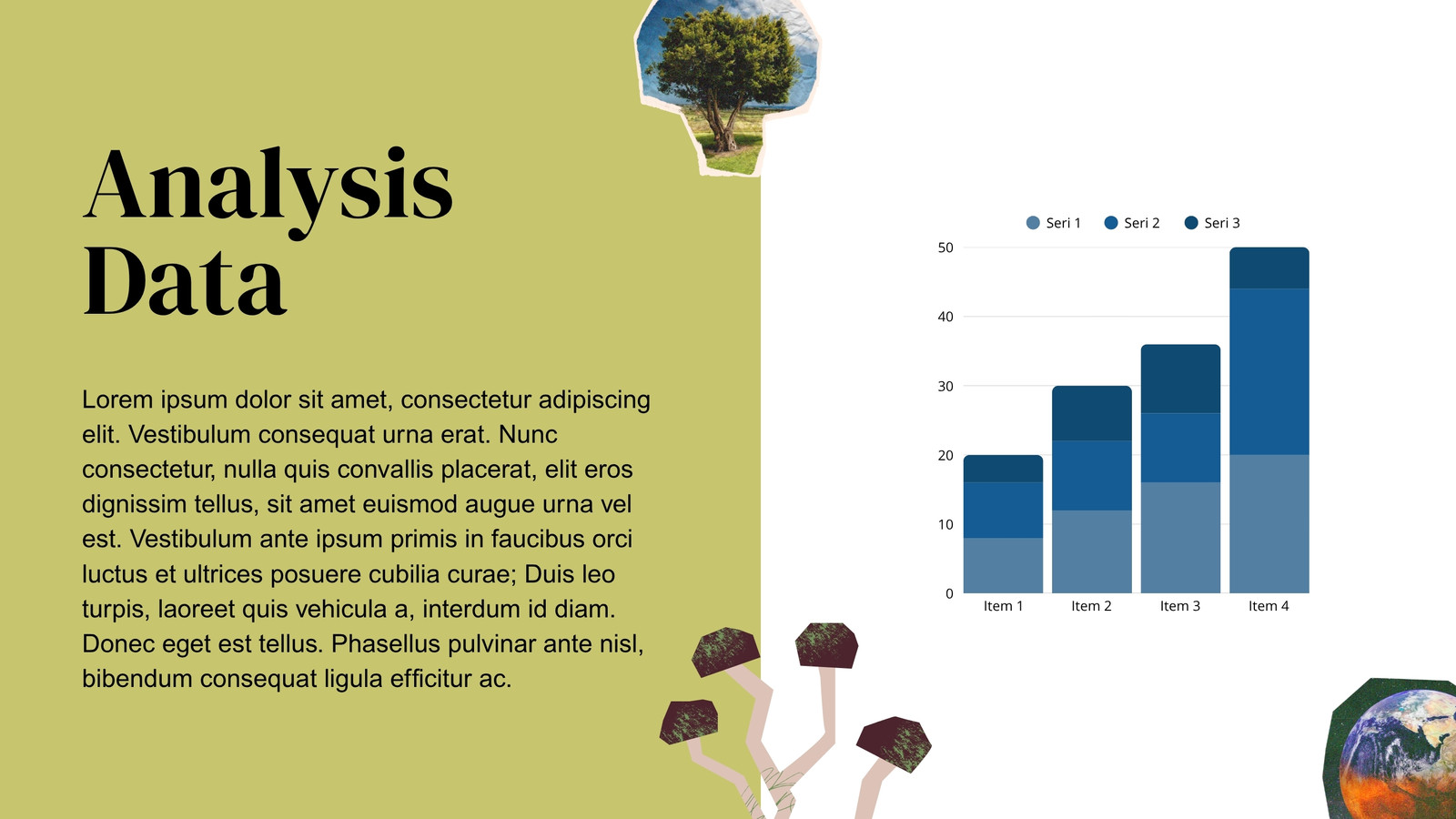 Analysis Data

Lorem ipsum dolor sit amet, consectetur adipiscing elit. Vestibulum consequat urna erat. Nunc consectetur, nulla quis convallis placerat, elit eros dignissim tellus, sit amet euismod augue urna vel est. Vestibulum ante ipsum primis in faucibus orci luctus et ultrices posuere cubilia curae; Duis leo turpis, laoreet quis vehicula a, interdum id diam. Donec eget est tellus. Phasellus pulvinar ante nisl, bibendum consequat ligula efficitur ac.

Seri 1
Seri 2
Seri 3

50
40
30
20
10
0

Item 1
Item 2
Item 3
Item 4